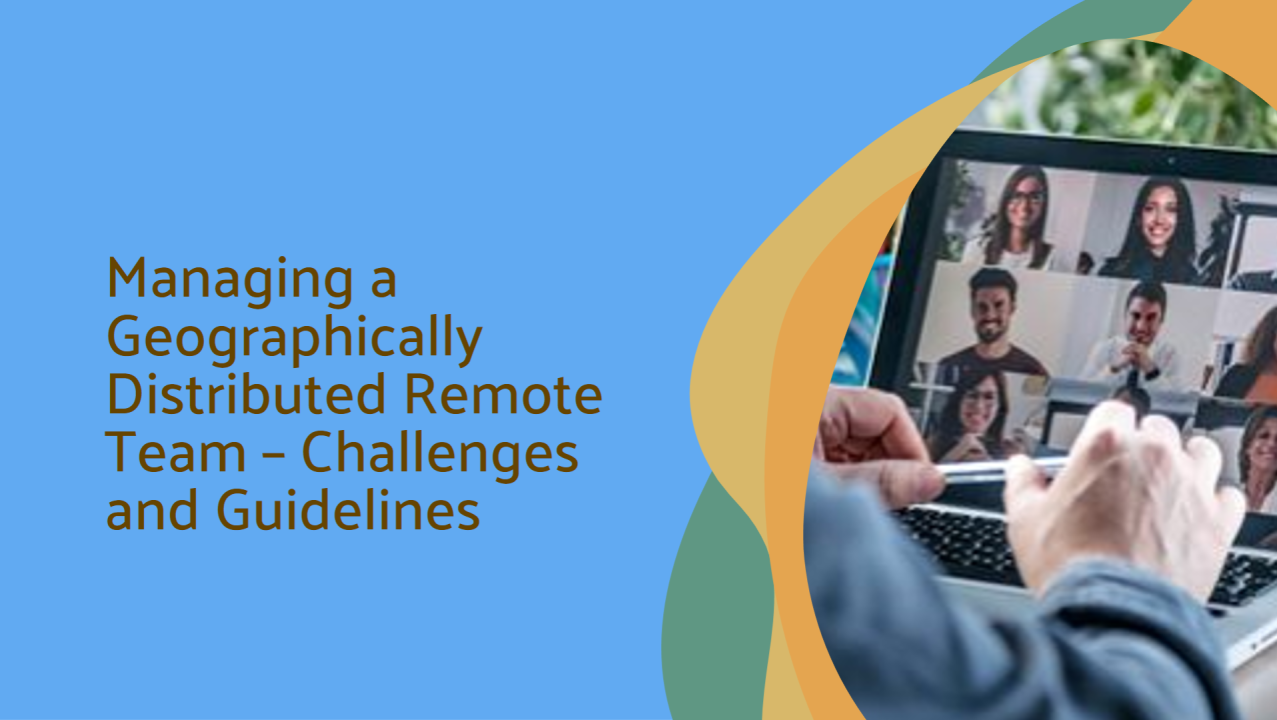 Managing a Geographically Distributed Remote Team – Challenges and Guidelines